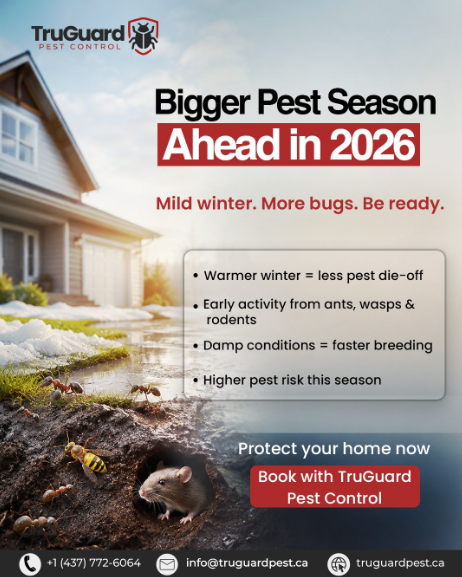 TruGuard
PEST CONTROL

Bigger Pest Season
Ahead in 2026

Mild winter. More bugs. Be ready.

• Warmer winter = less pest die-off
• Early activity from ants, wasps & rodents
• Damp conditions = faster breeding
• Higher pest risk this season

Protect your home now

Book with TruGuard Pest Control

+1 (437) 772-6064 info@truguardpest.ca truguardpest.ca